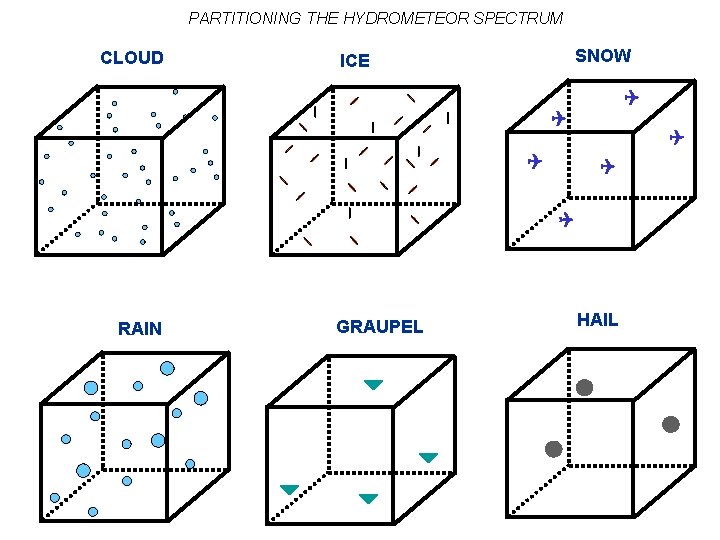 PARTITIONING THE HYDROMETEOR SPECTRUM

CLOUD

ICE

SNOW

RAIN

GRAUPEL

HAIL